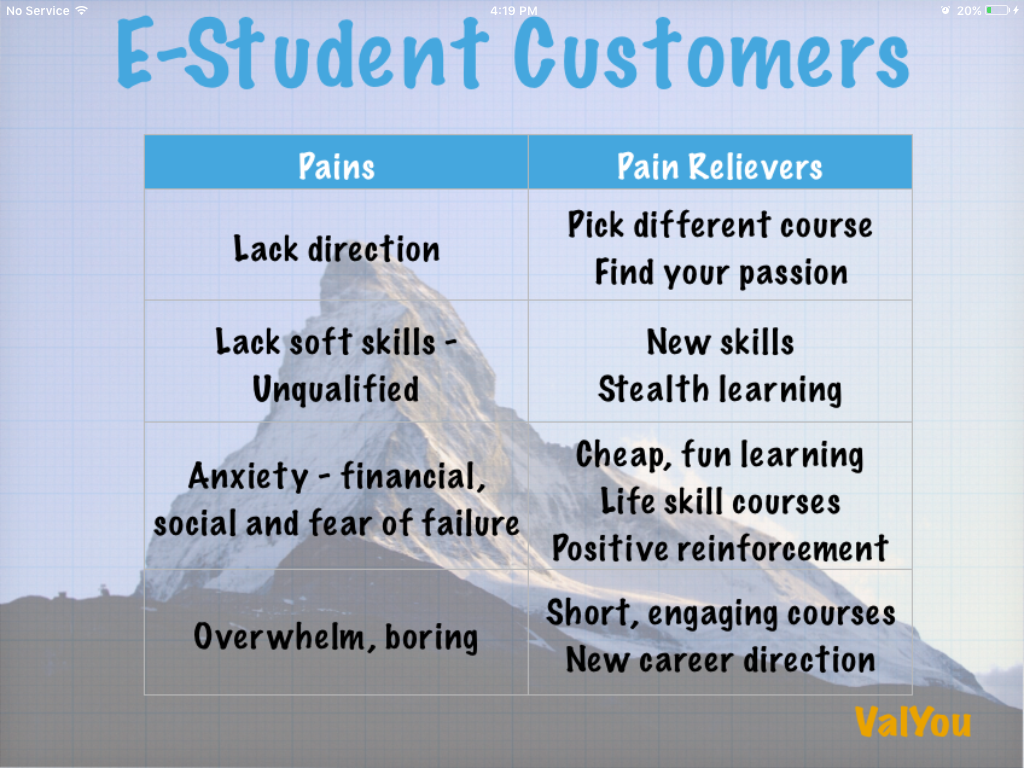 No Service 4:19 PM 20%

E-Student Customers

| Pains | Pain Relievers |
|---|---|
| Lack direction | Pick different course Find your passion |
| Lack soft skills - Unqualified | New skills Stealth learning |
| Anxiety - financial, social and fear of failure | Cheap, fun learning Life skill courses Positive reinforcement |
| Overwhelm, boring | Short, engaging courses New career direction |

ValYou